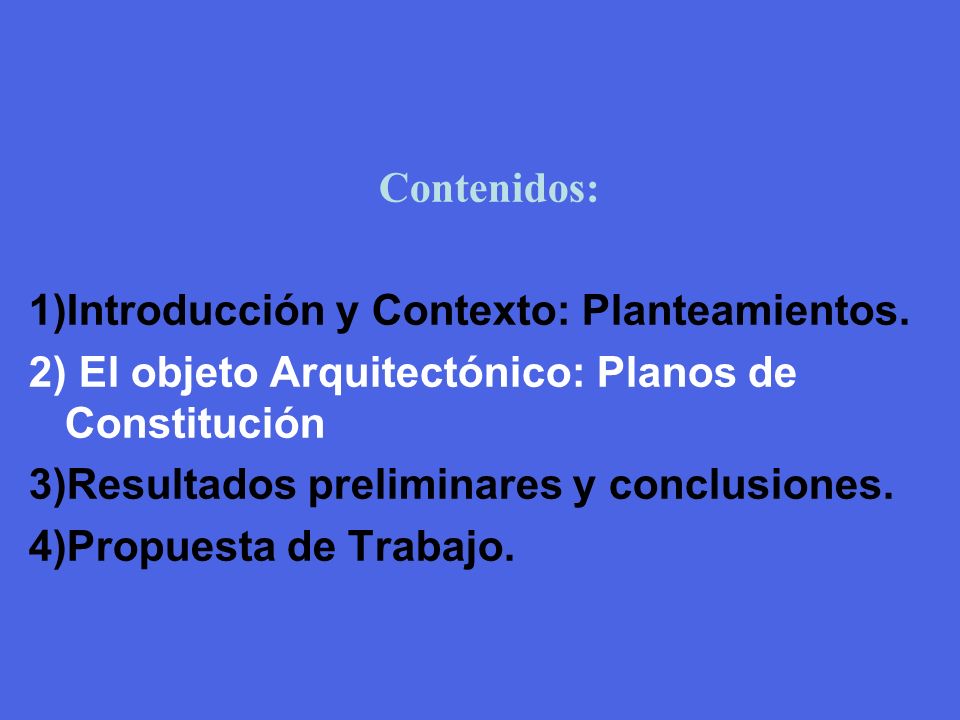 Contenidos:

1)Introducción y Contexto: Planteamientos.

2) El objeto Arquitectónico: Planos de Constitución

3)Resultados preliminares y conclusiones.

4)Propuesta de Trabajo.